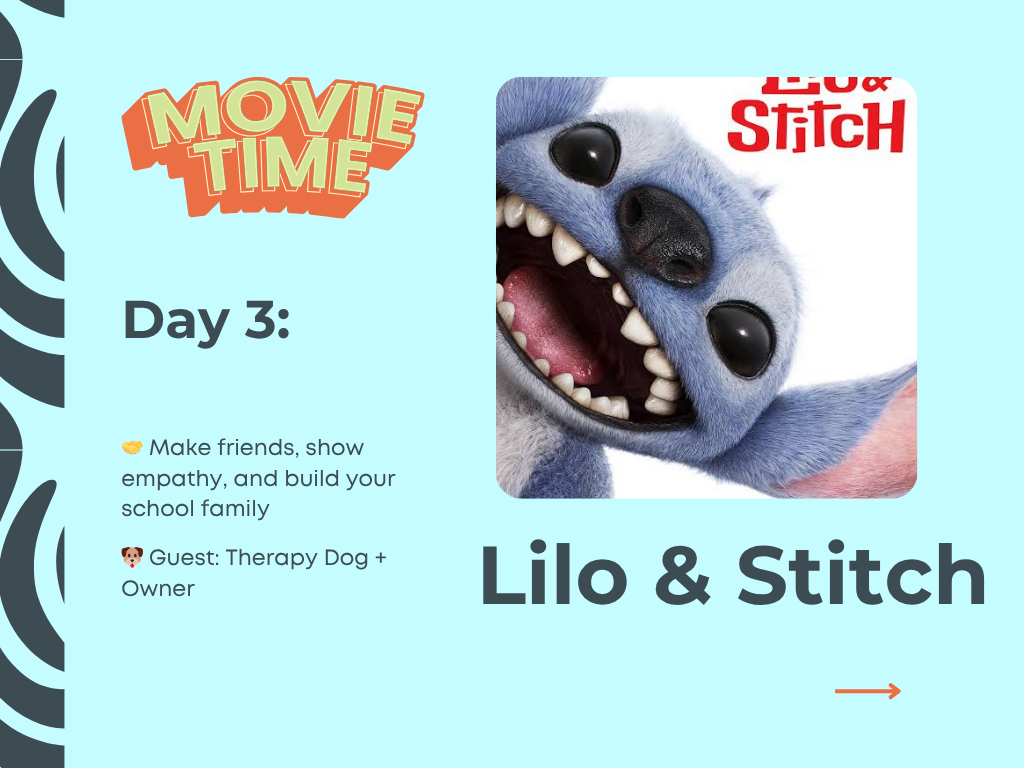 MOVIE TIME

Day 3:

🤝 Make friends, show empathy, and build your school family

🐶 Guest: Therapy Dog + Owner

LILO & STITCH

Lilo & Stitch